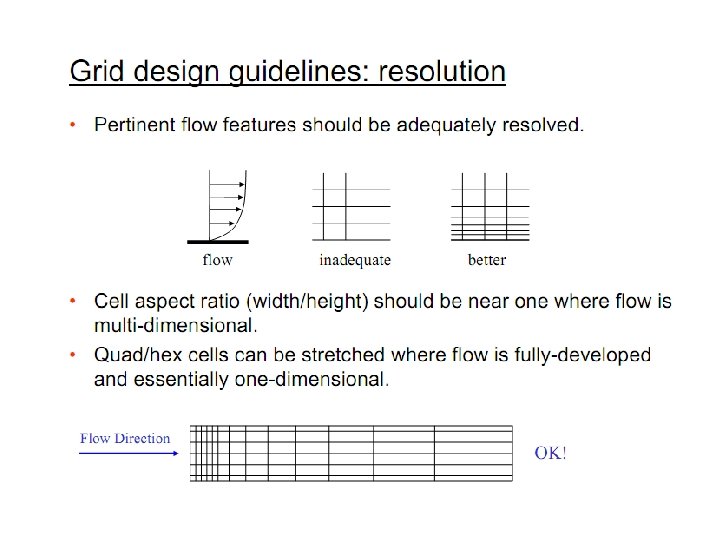 Grid design guidelines: resolution

• Pertinent flow features should be adequately resolved.

flow

inadequate

better

• Cell aspect ratio (width/height) should be near one where flow is multi-dimensional.

• Quad/hex cells can be stretched where flow is fully-developed and essentially one-dimensional.

Flow Direction

OK!